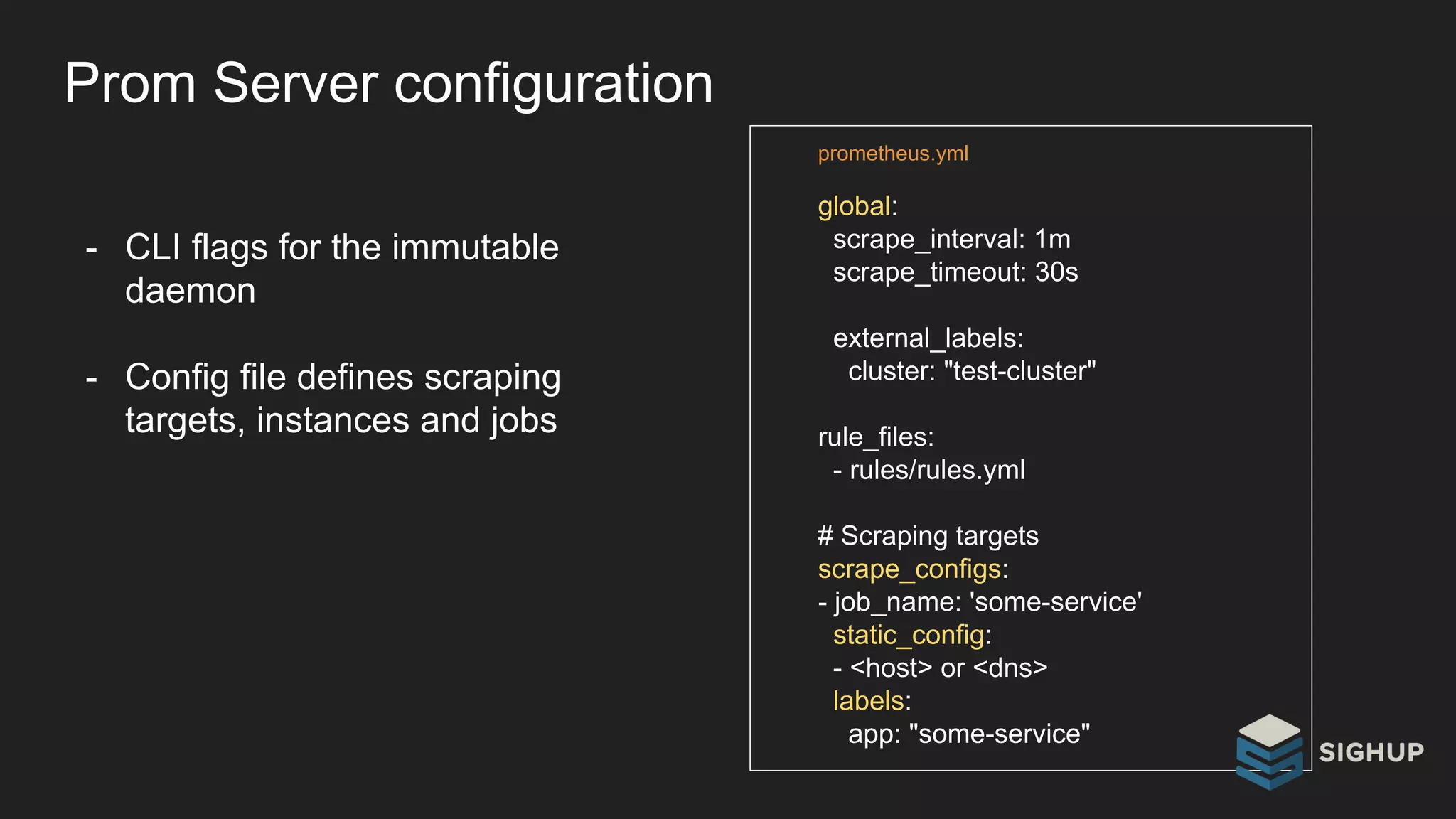 Prom Server configuration

- CLI flags for the immutable daemon

- Config file defines scraping targets, instances and jobs

prometheus.yml

global:
  scrape_interval: 1m
  scrape_timeout: 30s

  external_labels:
    cluster: "test-cluster"

rule_files:
  - rules/rules.yml

# Scraping targets
scrape_configs:
- job_name: 'some-service'
  static_config:
  - <host> or <dns>
  labels:
    app: "some-service"

SIGHUP